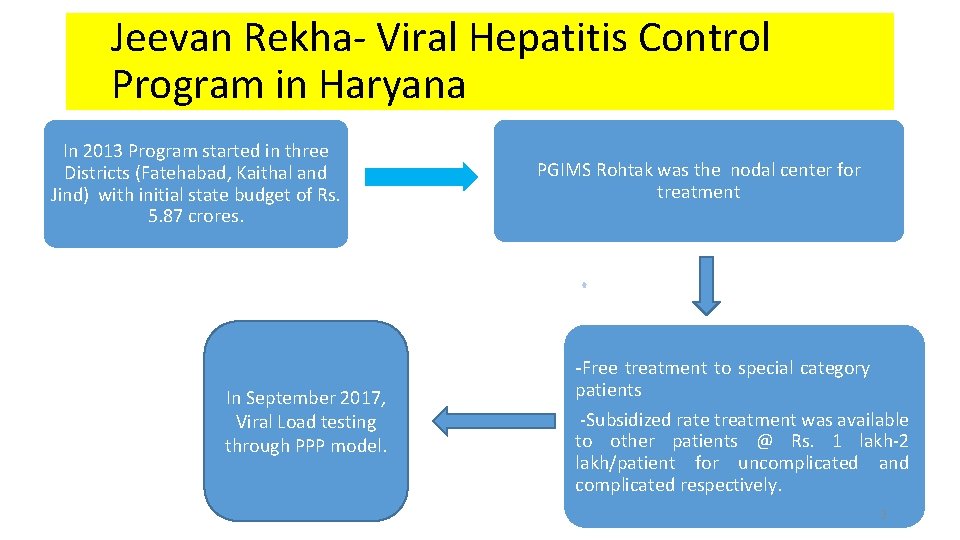 Jeevan Rekha- Viral Hepatitis Control Program in Haryana

In 2013 Program started in three Districts (Fatehabad, Kaithal and Jind) with initial state budget of Rs. 5.87 crores.

PGIMS Rohtak was the nodal center for treatment

-Free treatment to special category patients

-Subsidized rate treatment was available to other patients @ Rs. 1 lakh-2 lakh/patient for uncomplicated and complicated respectively.

In September 2017, Viral Load testing through PPP model.